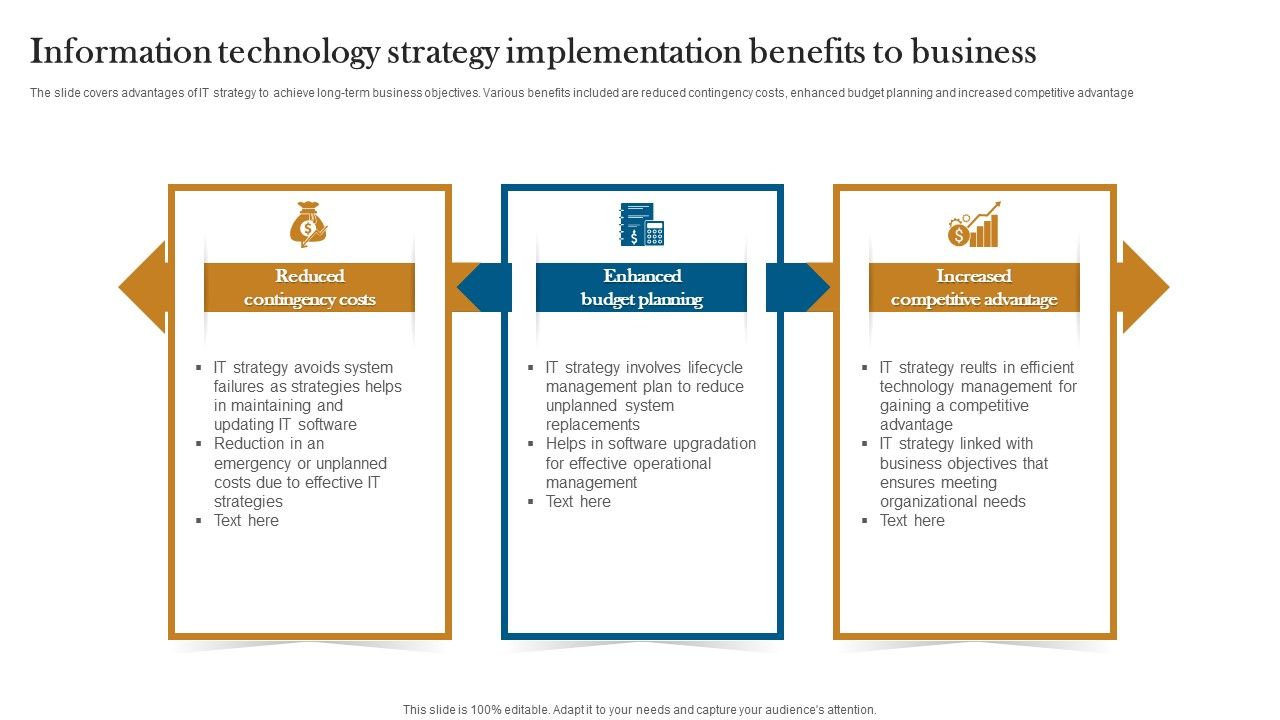 Information technology strategy implementation benefits to business

The slide covers advantages of IT strategy to achieve long-term business objectives. Various benefits included are reduced contingency costs, enhanced budget planning and increased competitive advantage

Reduced contingency costs

- IT strategy avoids system failures as strategies helps in maintaining and updating IT software
- Reduction in an emergency or unplanned costs due to effective IT strategies
- Text here

Enhanced budget planning

- IT strategy involves lifecycle management plan to reduce unplanned system replacements
- Helps in software upgradation for effective operational management
- Text here

Increased competitive advantage

- IT strategy reults in efficient technology management for gaining a competitive advantage
- IT strategy linked with business objectives that ensures meeting organizational needs
- Text here

This slide is 100% editable. Adapt it to your needs and capture your audience's attention.